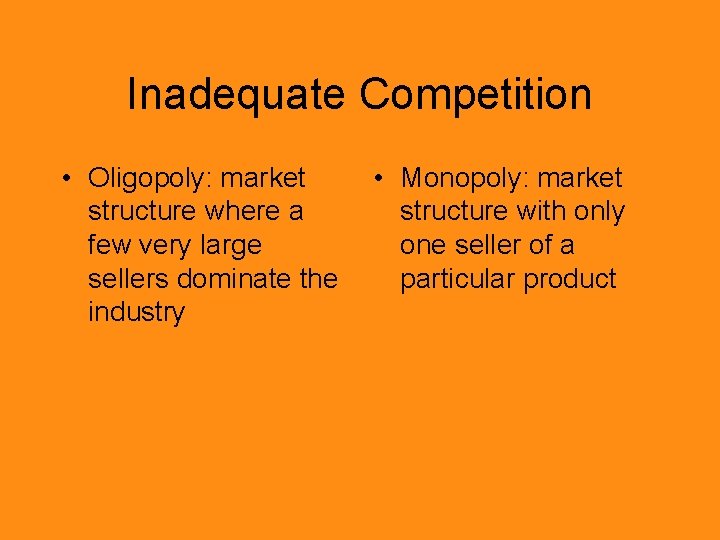 Inadequate Competition

• Oligopoly: market structure where a few very large sellers dominate the industry

• Monopoly: market structure with only one seller of a particular product